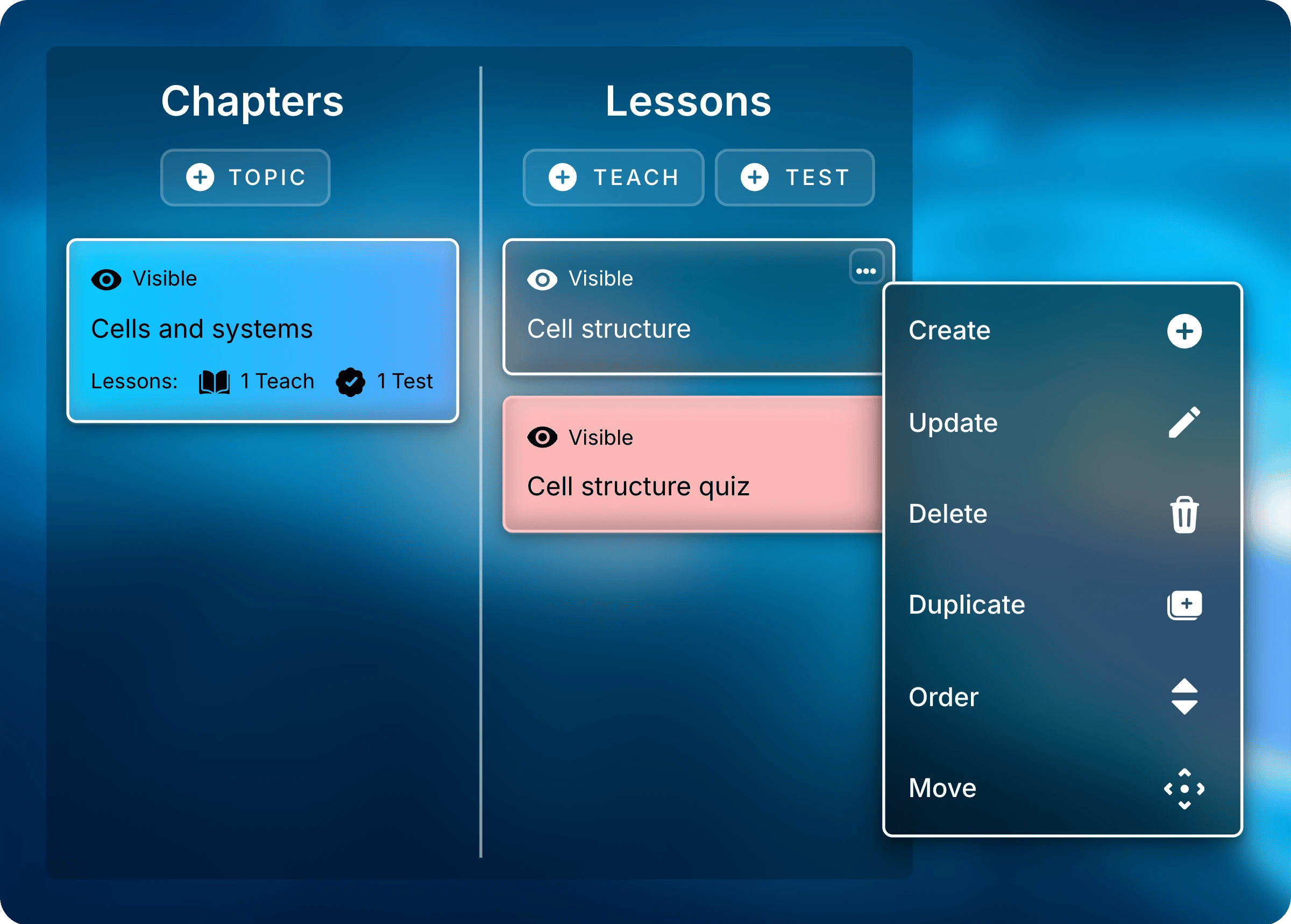 Chapters

TOPIC

Visible

Cells and systems

Lessons: 1 Teach 1 Test

Lessons

TEACH TEST

Visible

Cell structure

Visible

Cell structure quiz

Create

Update

Delete

Duplicate

Order

Move